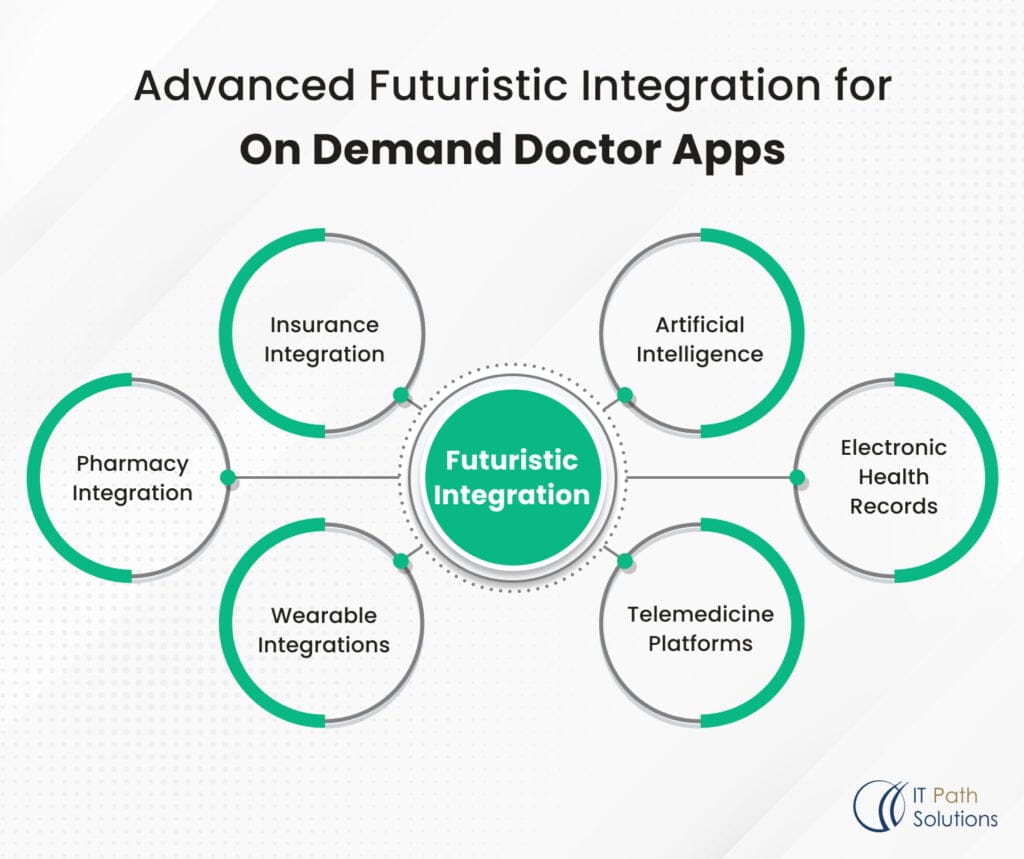 Advanced Futuristic Integration for
On Demand Doctor Apps

Insurance Integration

Artificial Intelligence

Pharmacy Integration

Futuristic Integration

Electronic Health Records

Wearable Integrations

Telemedicine Platforms

IT Path Solutions